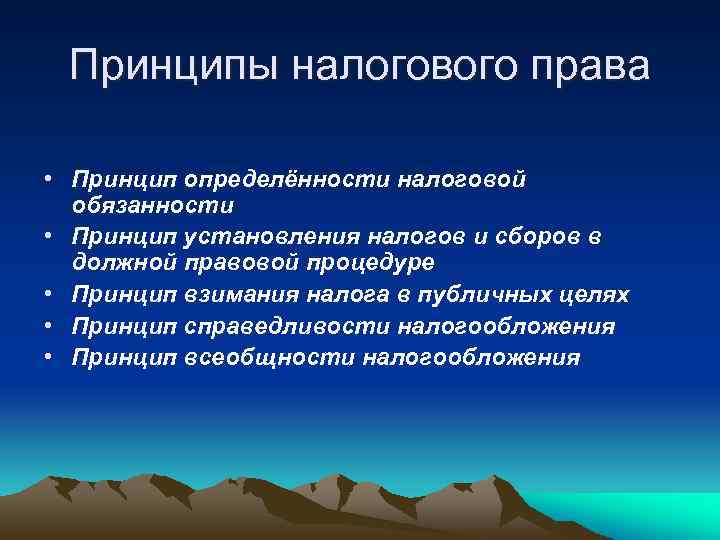 Принципы налогового права

• Принцип определённости налоговой обязанности
• Принцип установления налогов и сборов в должной правовой процедуре
• Принцип взимания налога в публичных целях
• Принцип справедливости налогообложения
• Принцип всеобщности налогообложения